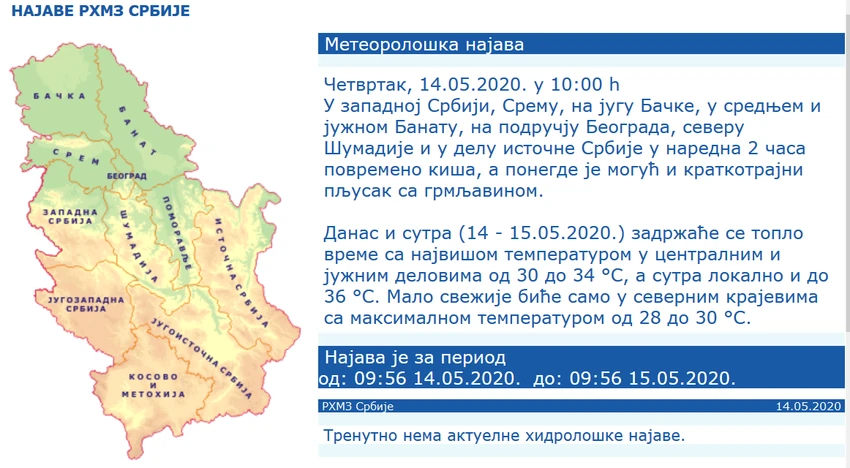 НАЈАВЕ РХМЗ СРБИЈЕ

БАЧКА
БАНАТ
СРЕМ
БЕОГРАД
ЗАПАДНА СРБИЈА
ШУМАДИЈА
ПОМОРАВЉЕ
ИСТОЧНА СРБИЈА
ЈУГОЗАПАДНА СРБИЈА
ЈУГОИСТОЧНА СРБИЈА
КОСОВО И МЕТОХИЈА

Метеоролошка најава

Четвртак, 14.05.2020. у 10:00 h
У западној Србији, Срему, на југу Бачке, у средњем и јужном Банату, на подручју Београда, северу Шумадије и у делу источне Србије у наредна 2 часа повремено киша, а понегде је могућ и краткотрајни пљусак са грмљавином.

Данас и сутра (14 - 15.05.2020.) задржаће се топло време са највишом температуром у централним и јужним деловима од 30 до 34 °C, а сутра локално и до 36 °C. Мало свежије биће само у северним крајевима са максималном температуром од 28 до 30 °C.

Најава је за период
од: 09:56 14.05.2020. до: 09:56 15.05.2020.

РХМЗ Србије
14.05.2020

Тренутно нема актуелне хидролошке најаве.